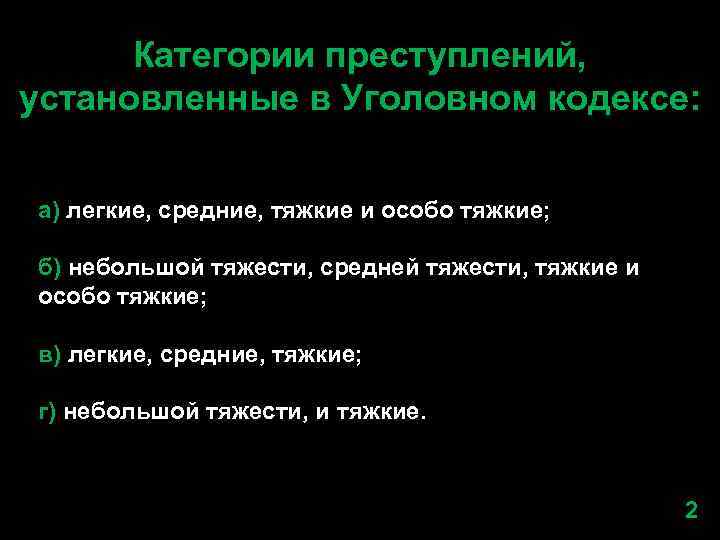 Категории преступлений, установленные в Уголовном кодексе:

а) легкие, средние, тяжкие и особо тяжкие;

б) небольшой тяжести, средней тяжести, тяжкие и особо тяжкие;

в) легкие, средние, тяжкие;

г) небольшой тяжести, и тяжкие.

2